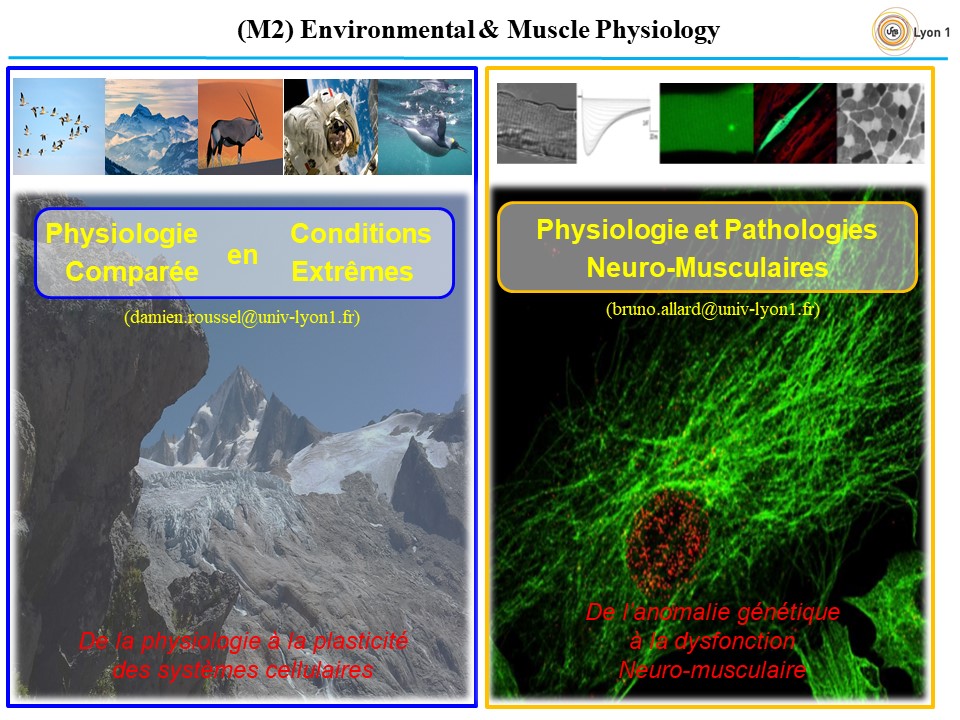 (M2) Environmental & Muscle Physiology

Lyon 1

Physiologie Comparée en Conditions Extrêmes

(damien.roussel@univ-lyon1.fr)

De la physiologie à la plasticité des systèmes cellulaires

Physiologie et Pathologies Neuro-Musculaires

(bruno.allard@univ-lyon1.fr)

De l'anomalie génétique à la dysfonction Neuro-musculaire